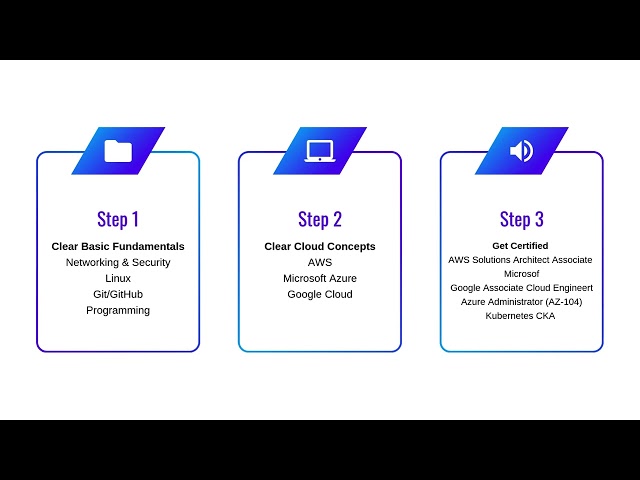 Step 1

Clear Basic Fundamentals
Networking & Security
Linux
Git/GitHub
Programming

Step 2

Clear Cloud Concepts
AWS
Microsoft Azure
Google Cloud

Step 3

Get Certified
AWS Solutions Architect Associate
Microsof
Google Associate Cloud Engineert
Azure Administrator (AZ-104)
Kubernetes CKA